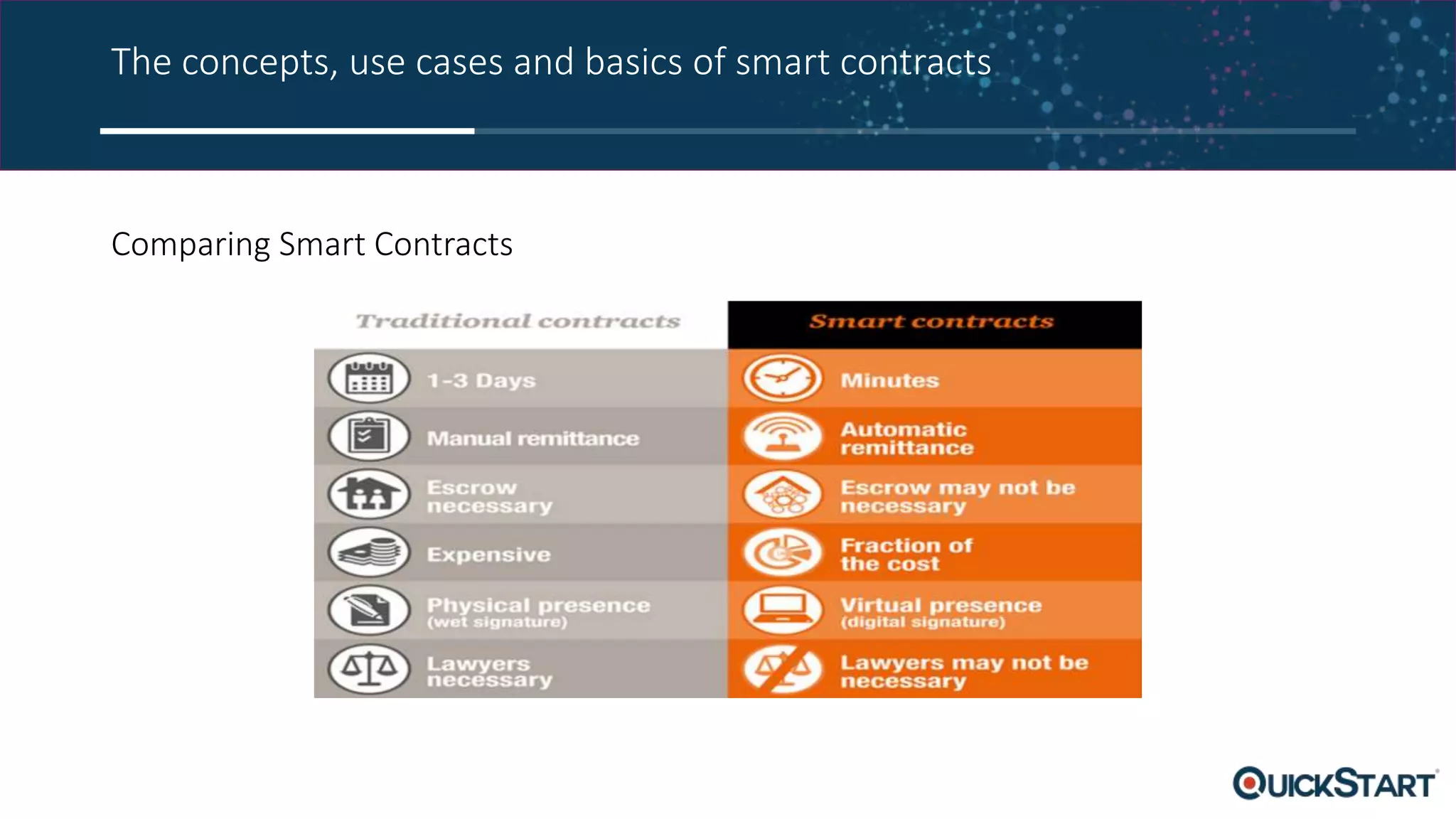 The concepts, use cases and basics of smart contracts

Comparing Smart Contracts

| Traditional contracts | Smart contracts |
|---|---|
| 1-3 Days | Minutes |
| Manual remittance | Automatic remittance |
| Escrow necessary | Escrow may not be necessary |
| Expensive | Fraction of the cost |
| Physical presence (wet signature) | Virtual presence (digital signature) |
| Lawyers necessary | Lawyers may not be necessary |

QUICKSTART